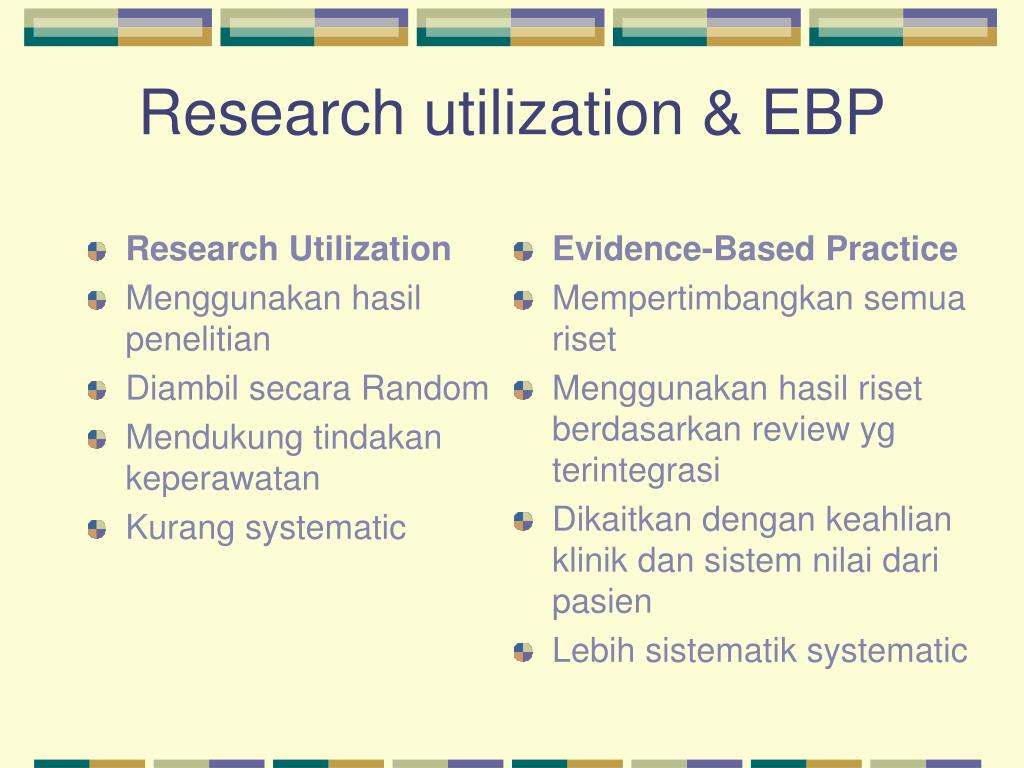 Research utilization & EBP

Research Utilization
Menggunakan hasil penelitian
Diambil secara Random
Mendukung tindakan keperawatan
Kurang systematic

Evidence-Based Practice
Mempertimbangkan semua riset
Menggunakan hasil riset berdasarkan review yg terintegrasi
Dikaitkan dengan keahlian klinik dan sistem nilai dari pasien
Lebih sistematik systematic